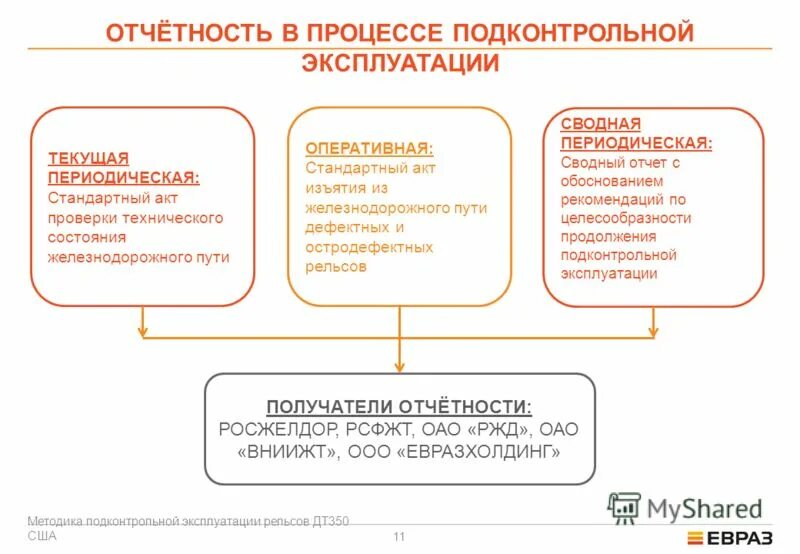 ОТЧЁТНОСТЬ В ПРОЦЕССЕ ПОДКОНТРОЛЬНОЙ ЭКСПЛУАТАЦИИ

ТЕКУЩАЯ ПЕРИОДИЧЕСКАЯ:
Стандартный акт проверки технического состояния железнодорожного пути

ОПЕРАТИВНАЯ:
Стандартный акт изъятия из железнодорожного пути дефектных и остродефектных рельсов

СВОДНАЯ ПЕРИОДИЧЕСКАЯ:
Сводный отчет с обоснованием рекомендаций по целесообразности продолжения подконтрольной эксплуатации

ПОЛУЧАТЕЛИ ОТЧЁТНОСТИ:
РОСЖЕЛДОР, РСФЖТ, ОАО «РЖД», ОАО «ВНИИЖТ», ООО «ЕВРАЗХОЛДИНГ»

Методика подконтрольной эксплуатации рельсов ДТ350 США

11

MyShared

ЕВРАЗ